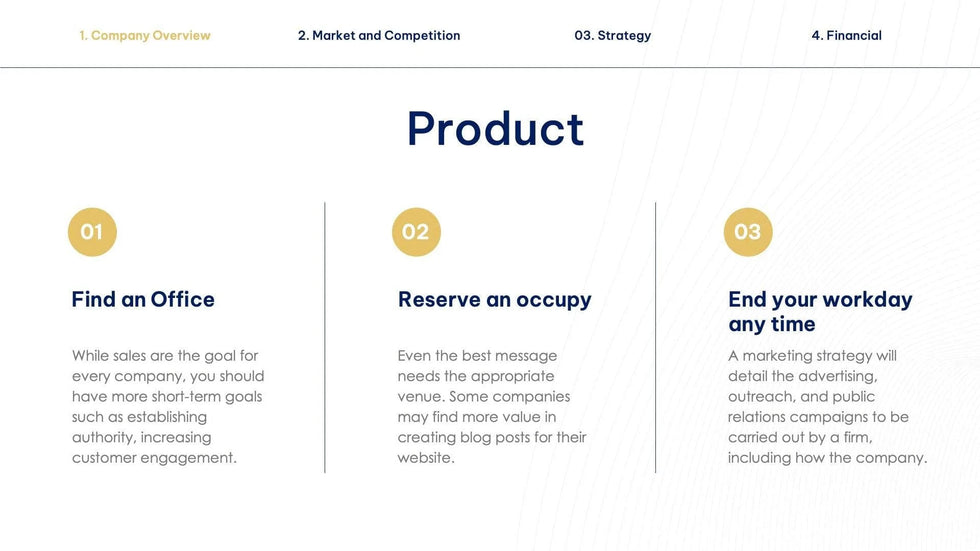 1. Company Overview

2. Market and Competition

03. Strategy

4. Financial

Product

01

Find an Office

While sales are the goal for every company, you should have more short-term goals such as establishing authority, increasing customer engagement.

02

Reserve an occupy

Even the best message needs the appropriate venue. Some companies may find more value in creating blog posts for their website.

03

End your workday any time

A marketing strategy will detail the advertising, outreach, and public relations campaigns to be carried out by a firm, including how the company.